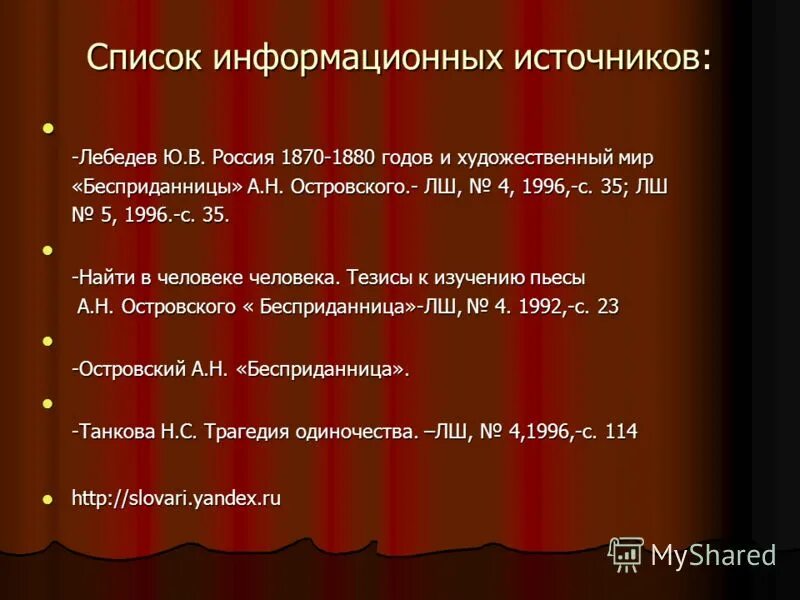 Список информационных источников:

-Лебедев Ю.В. Россия 1870-1880 годов и художественный мир «Бесприданницы» А.Н. Островского.- ЛШ, № 4, 1996,-с. 35; ЛШ № 5, 1996.-с. 35.

-Найти в человеке человека. Тезисы к изучению пьесы А.Н. Островского « Бесприданница»-ЛШ, № 4. 1992,-с. 23

-Островский А.Н. «Бесприданница».

-Танкова Н.С. Трагедия одиночества. –ЛШ, № 4,1996,-с. 114

http://slovari.yandex.ru

MyShared